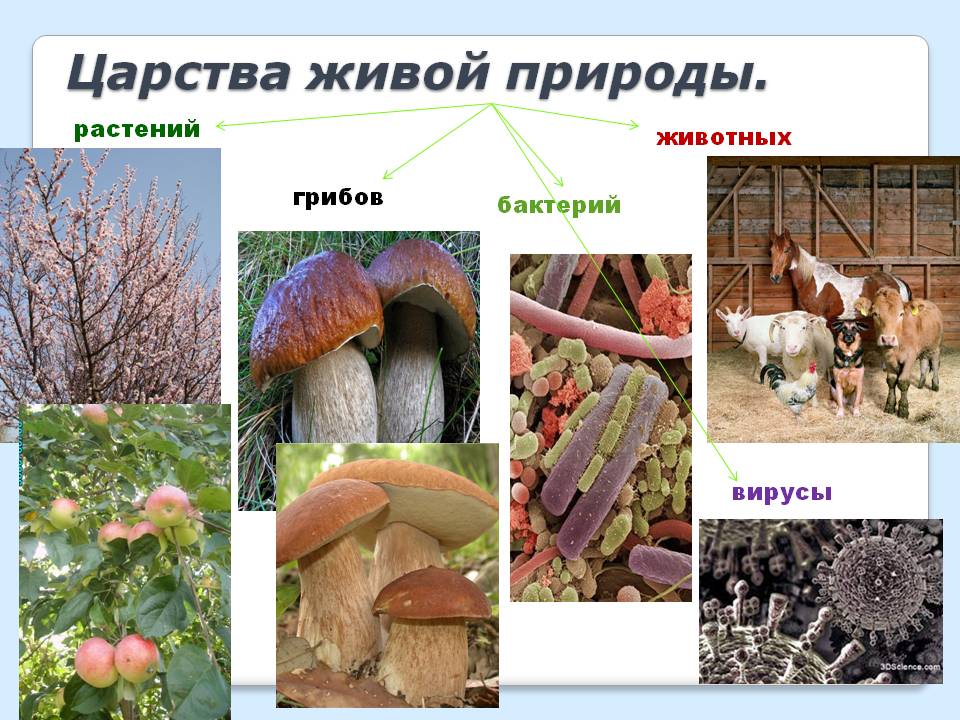 Царства живой природы.

растений

грибов

бактерий

животных

вирусы

3DScience.com